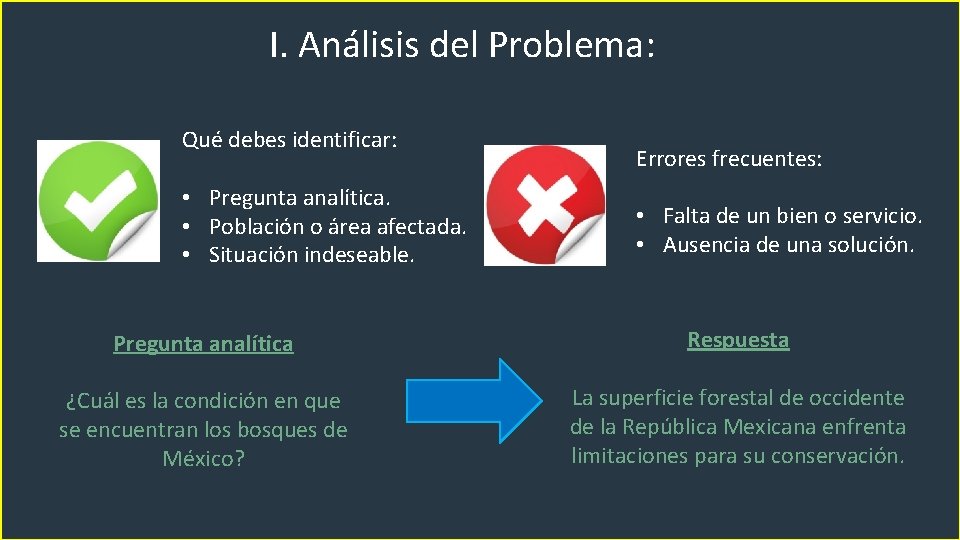 I. Análisis del Problema:

Qué debes identificar:

• Pregunta analítica.
• Población o área afectada.
• Situación indeseable.

Errores frecuentes:

• Falta de un bien o servicio.
• Ausencia de una solución.

Pregunta analítica

¿Cuál es la condición en que se encuentran los bosques de México?

Respuesta

La superficie forestal de occidente de la República Mexicana enfrenta limitaciones para su conservación.